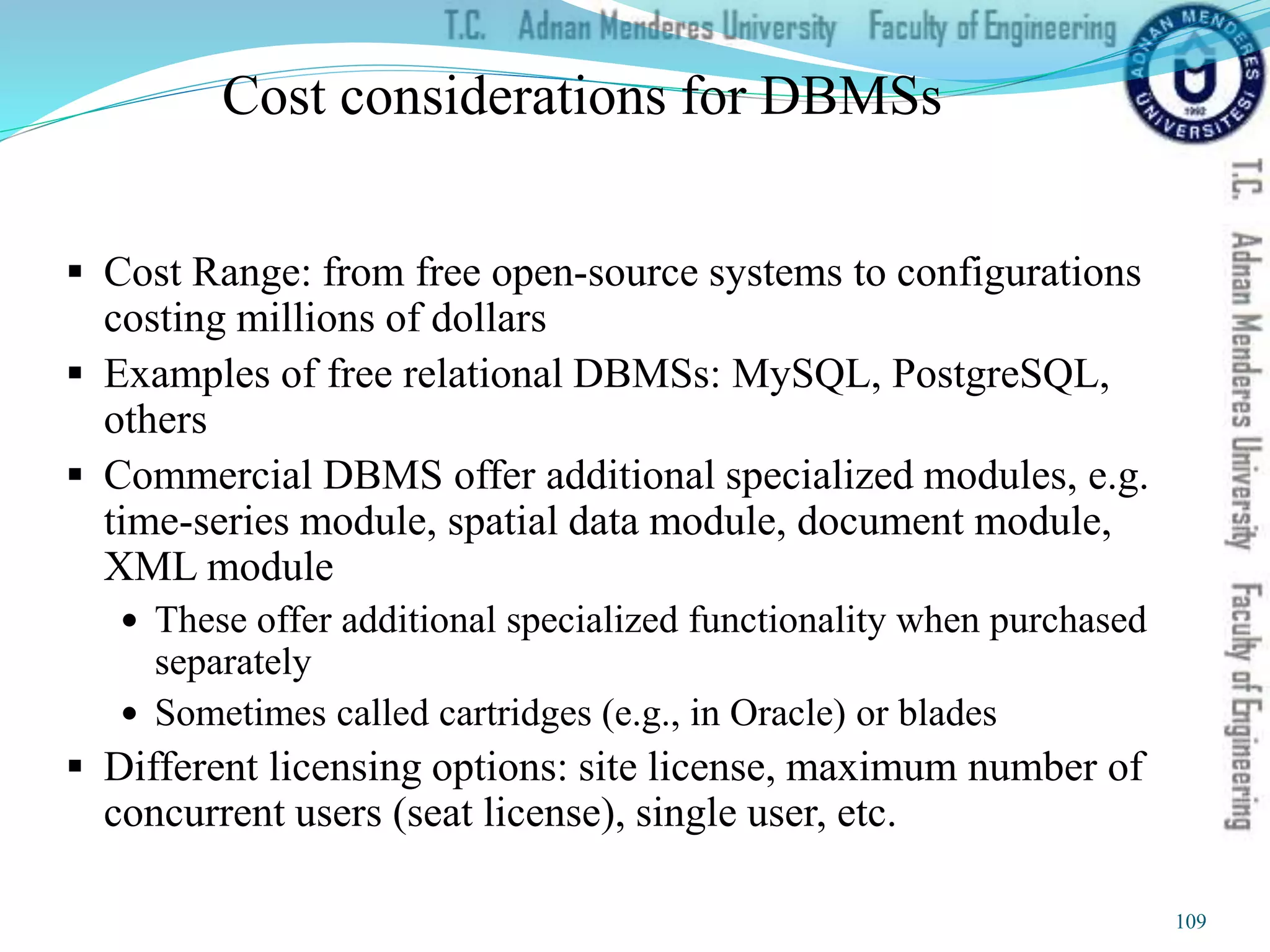 T.C. Adnan Menderes University Faculty of Engineering

ADNAN MENDERES ÜNİVERSİTESİ 1992

Cost considerations for DBMSs

T.C. Adnan Menderes University Faculty of Engineering

▪ Cost Range: from free open-source systems to configurations costing millions of dollars

▪ Examples of free relational DBMSs: MySQL, PostgreSQL, others

▪ Commercial DBMS offer additional specialized modules, e.g. time-series module, spatial data module, document module, XML module

• These offer additional specialized functionality when purchased separately

• Sometimes called cartridges (e.g., in Oracle) or blades

▪ Different licensing options: site license, maximum number of concurrent users (seat license), single user, etc.

109